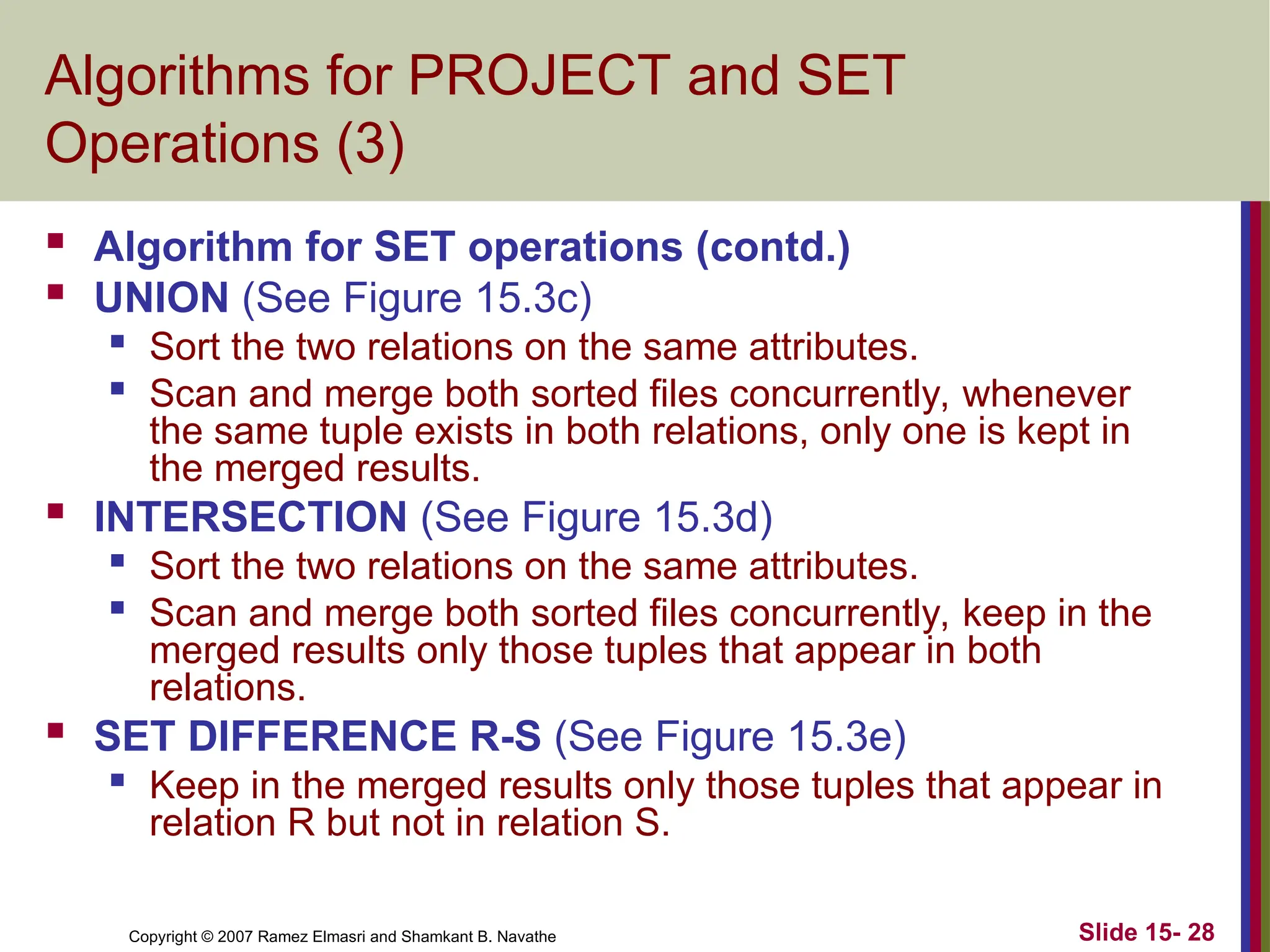 Algorithms for PROJECT and SET Operations (3)

- Algorithm for SET operations (contd.)
- UNION (See Figure 15.3c)
  - Sort the two relations on the same attributes.
  - Scan and merge both sorted files concurrently, whenever the same tuple exists in both relations, only one is kept in the merged results.
- INTERSECTION (See Figure 15.3d)
  - Sort the two relations on the same attributes.
  - Scan and merge both sorted files concurrently, keep in the merged results only those tuples that appear in both relations.
- SET DIFFERENCE R-S (See Figure 15.3e)
  - Keep in the merged results only those tuples that appear in relation R but not in relation S.

Copyright © 2007 Ramez Elmasri and Shamkant B. Navathe

Slide 15- 28